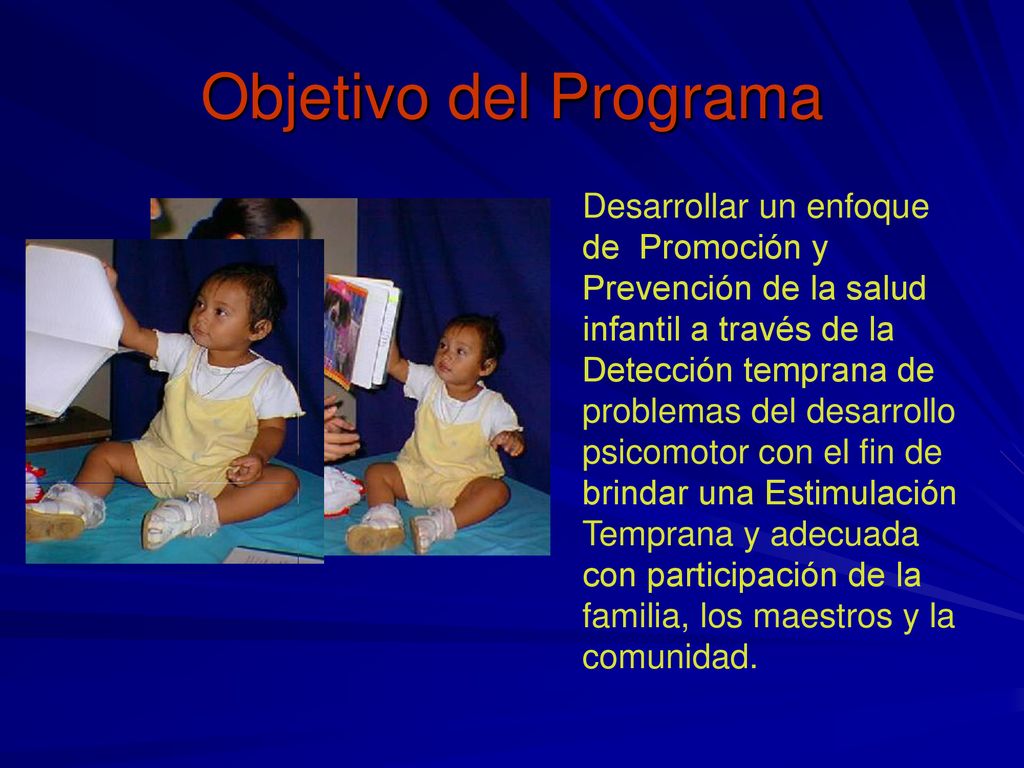 Objetivo del Programa

Desarrollar un enfoque de Promoción y Prevención de la salud infantil a través de la Detección temprana de problemas del desarrollo psicomotor con el fin de brindar una Estimulación Temprana y adecuada con participación de la familia, los maestros y la comunidad.